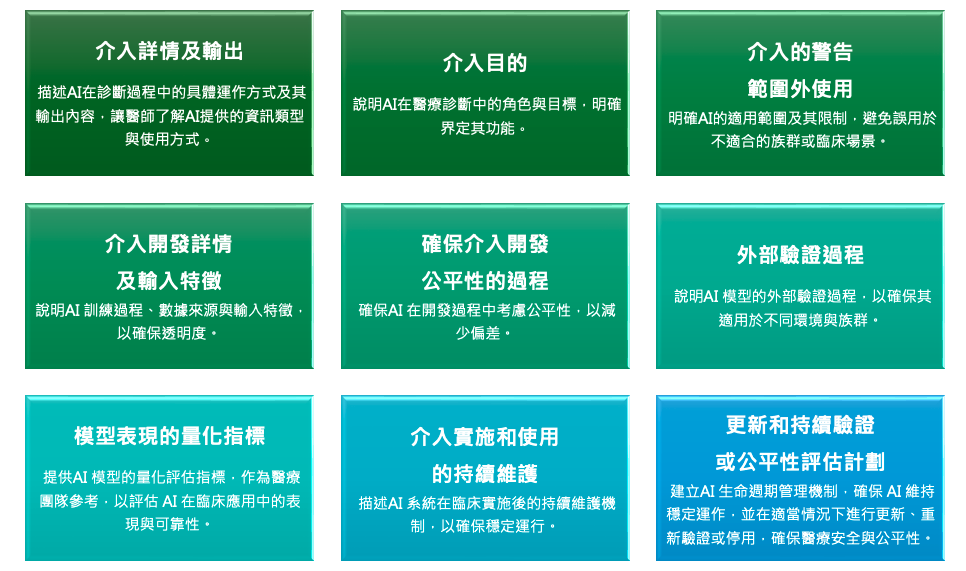 介入詳情及輸出

描述AI在診斷過程中的具體運作方式及其輸出內容，讓醫師了解AI提供的資訊類型與使用方式。

介入目的

說明AI在醫療診斷中的角色與目標，明確界定其功能。

介入的警告

範圍外使用

明確AI的適用範圍及其限制，避免誤用於不適合的族群或臨床場景。

介入開發詳情

及輸入特徵

說明AI 訓練過程、數據來源與輸入特徵，以確保透明度。

確保介入開發

公平性的過程

確保AI 在開發過程中考慮公平性，以減少偏差。

外部驗證過程

說明AI 模型的外部驗證過程，以確保其適用於不同環境與族群。

模型表現的量化指標

提供AI 模型的量化評估指標，作為醫療團隊參考，以評估 AI 在臨床應用中的表現與可靠性。

介入實施和使用

的持續維護

描述AI 系統在臨床實施後的持續維護機制，以確保穩定運行。

更新和持續驗證

或公平性評估計劃

建立AI 生命週期管理機制，確保 AI 維持穩定運作，並在適當情況下進行更新、重新驗證或停用，確保醫療安全與公平性。